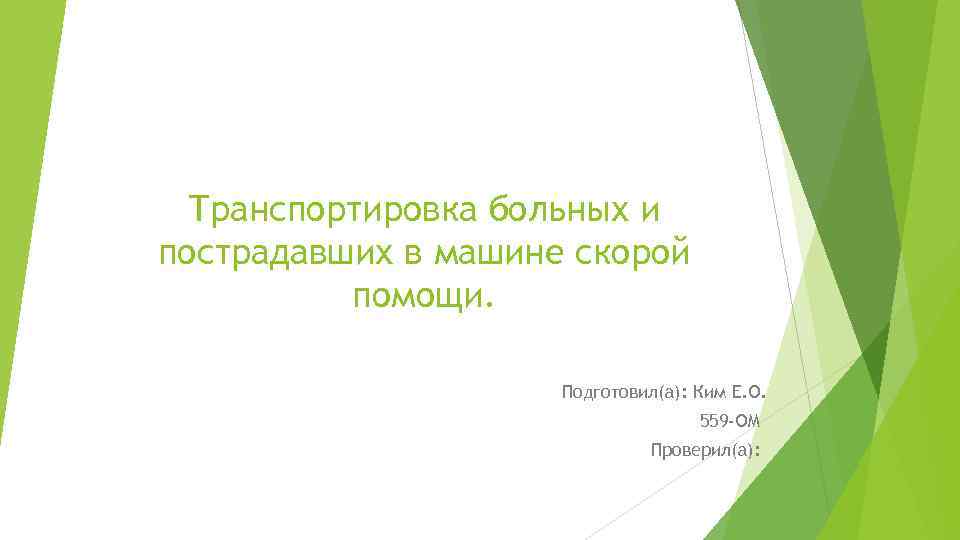 Транспортировка больных и пострадавших в машине скорой помощи.

Подготовил(а): Ким Е.О.

559-ОМ

Проверил(а):